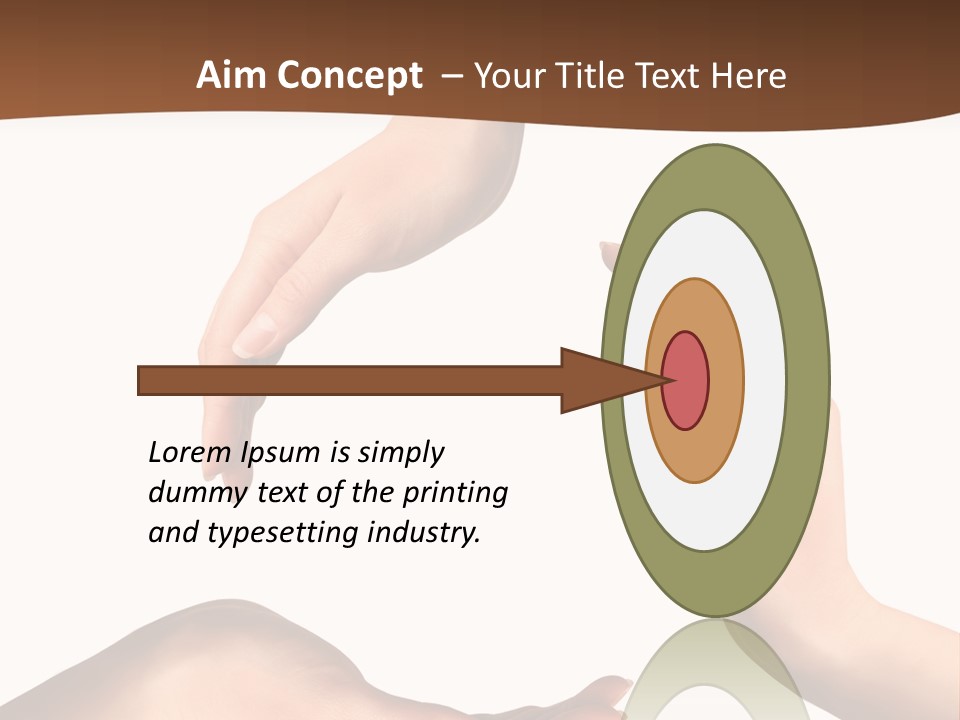 Aim Concept – Your Title Text Here

Lorem Ipsum is simply dummy text of the printing and typesetting industry.